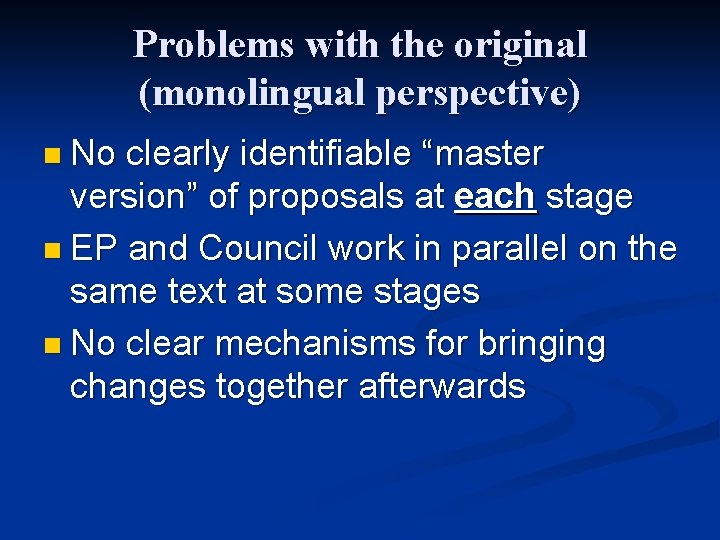 Problems with the original (monolingual perspective)

No clearly identifiable “master version” of proposals at each stage

EP and Council work in parallel on the same text at some stages

No clear mechanisms for bringing changes together afterwards